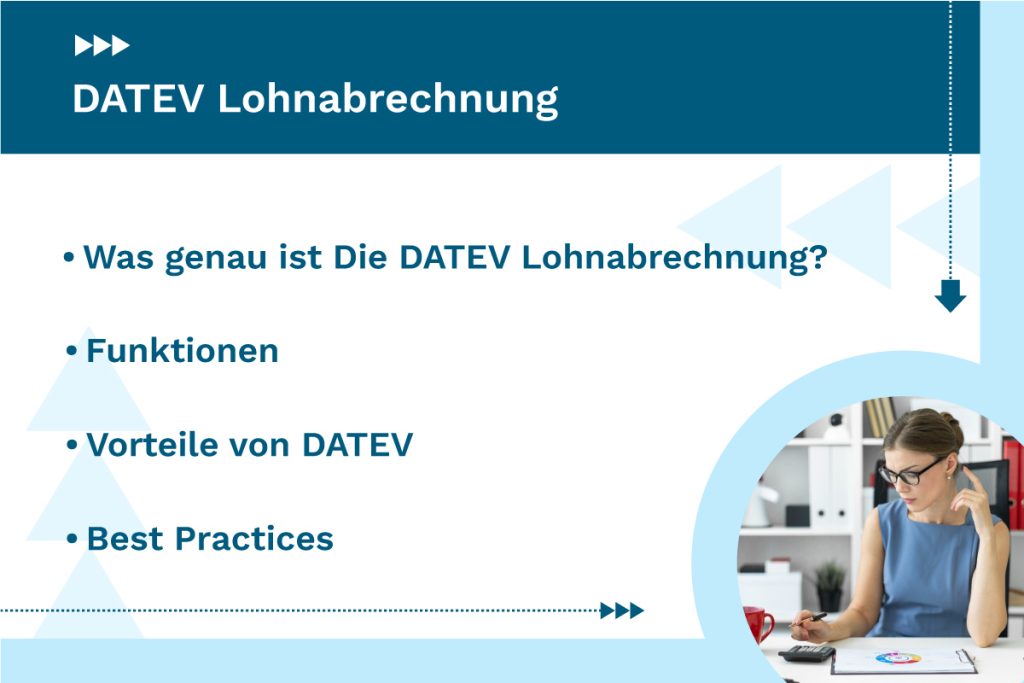 DATEV Lohnabrechnung

• Was genau ist Die DATEV Lohnabrechnung?

• Funktionen

• Vorteile von DATEV

• Best Practices